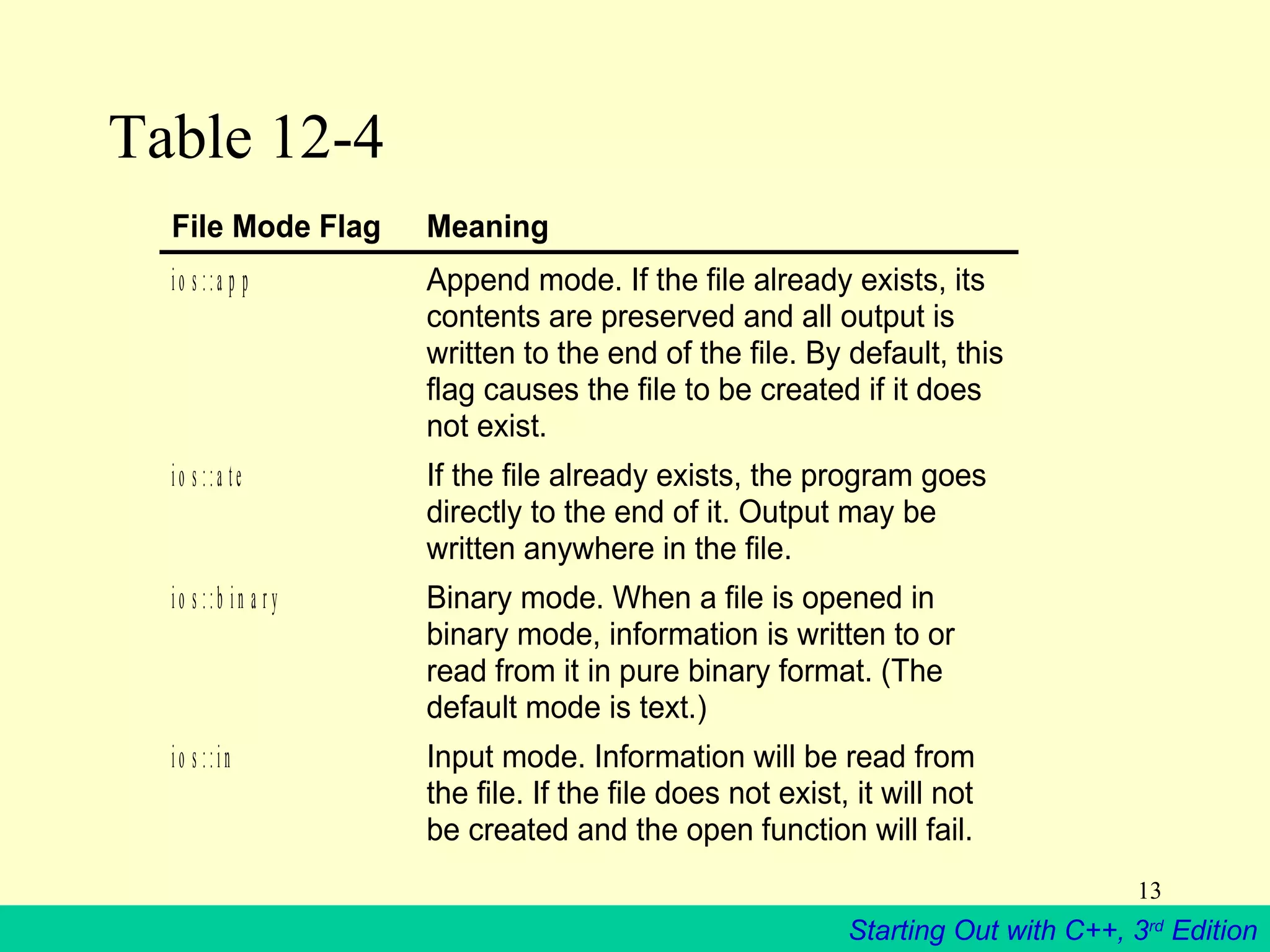 Table 12-4

| File Mode Flag | Meaning |
|---|---|
| ios::app | Append mode. If the file already exists, its contents are preserved and all output is written to the end of the file. By default, this flag causes the file to be created if it does not exist. |
| ios::ate | If the file already exists, the program goes directly to the end of it. Output may be written anywhere in the file. |
| ios::binary | Binary mode. When a file is opened in binary mode, information is written to or read from it in pure binary format. (The default mode is text.) |
| ios::in | Input mode. Information will be read from the file. If the file does not exist, it will not be created and the open function will fail. |

13

Starting Out with C++, 3rd Edition